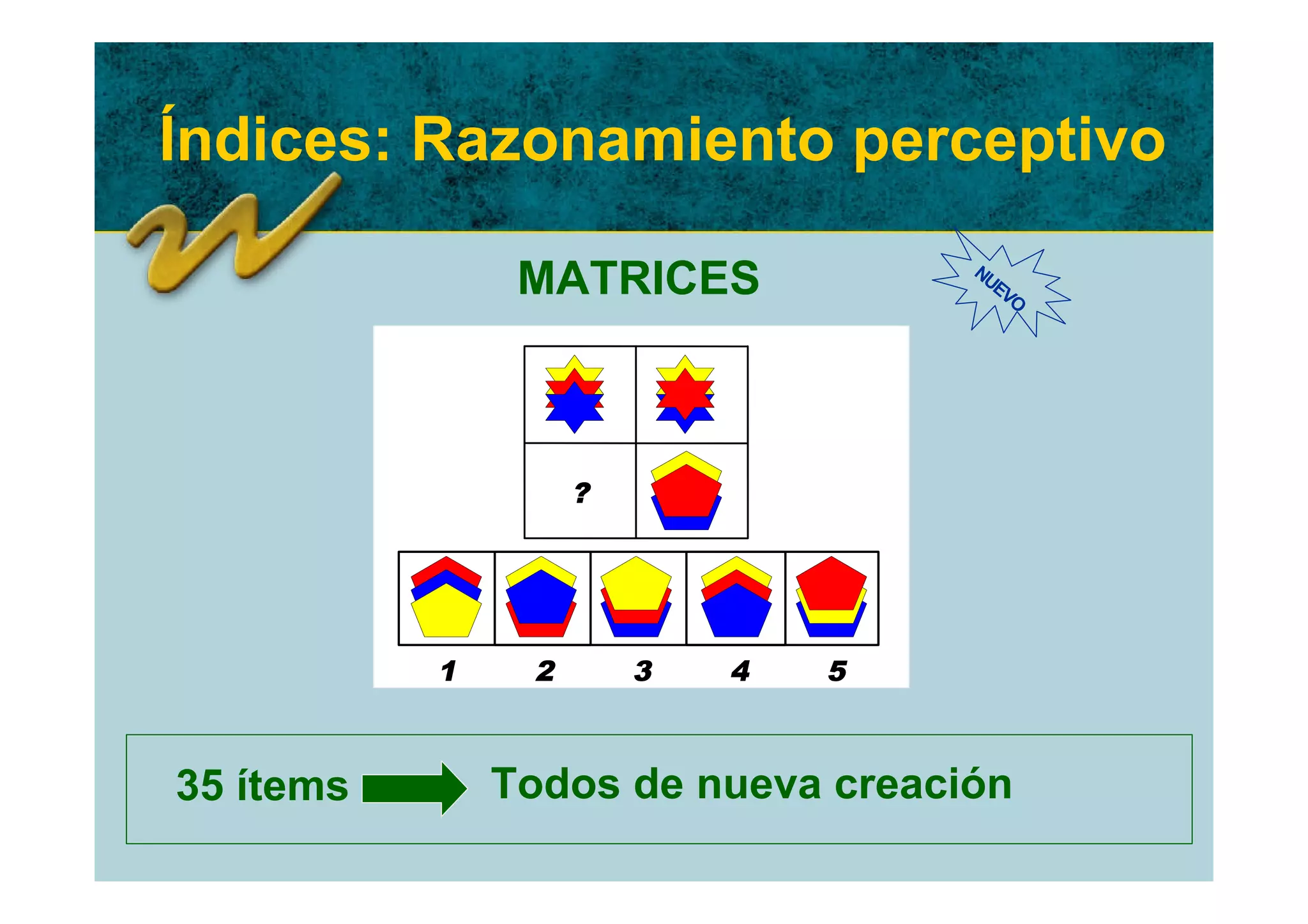 Índices: Razonamiento perceptivo

MATRICES

NUEVO

?

1 2 3 4 5

35 ítems Todos de nueva creación